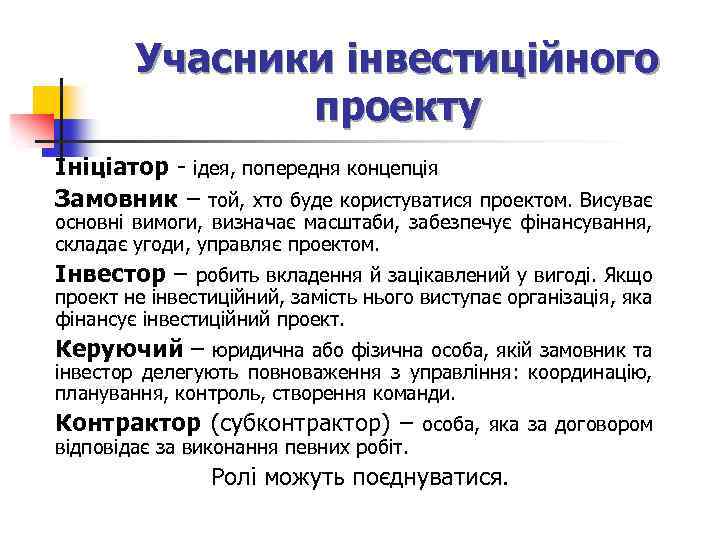 Учасники інвестиційного проекту

Ініціатор - ідея, попередня концепція

Замовник – той, хто буде користуватися проектом. Висуває основні вимоги, визначає масштаби, забезпечує фінансування, складає угоди, управляє проектом.

Інвестор – робить вкладення й зацікавлений у вигоді. Якщо проект не інвестиційний, замість нього виступає організація, яка фінансує інвестиційний проект.

Керуючий – юридична або фізична особа, якій замовник та інвестор делегують повноваження з управління: координацію, планування, контроль, створення команди.

Контрактор (субконтрактор) – особа, яка за договором відповідає за виконання певних робіт.

Ролі можуть поєднуватися.